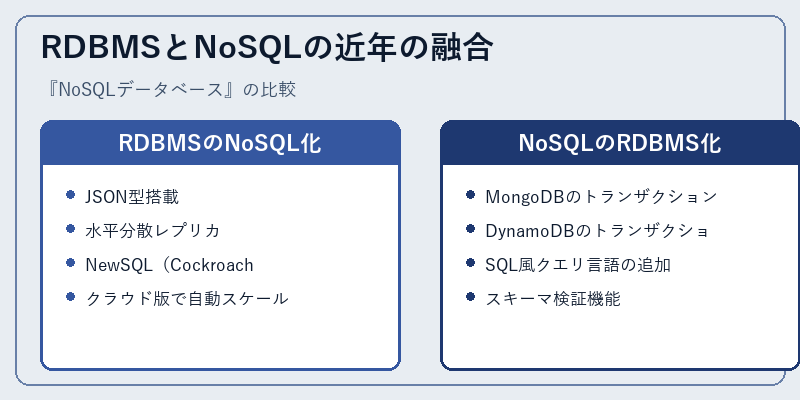 RDBMSとNoSQLの近年の融合

『NoSQLデータベース』の比較

RDBMSのNoSQL化

- JSON型搭載
- 水平分散レプリカ
- NewSQL（Cockroach
- クラウド版で自動スケール

NoSQLのRDBMS化

- MongoDBのトランザクション
- DynamoDBのトランザクショ
- SQL風クエリ言語の追加
- スキーマ検証機能